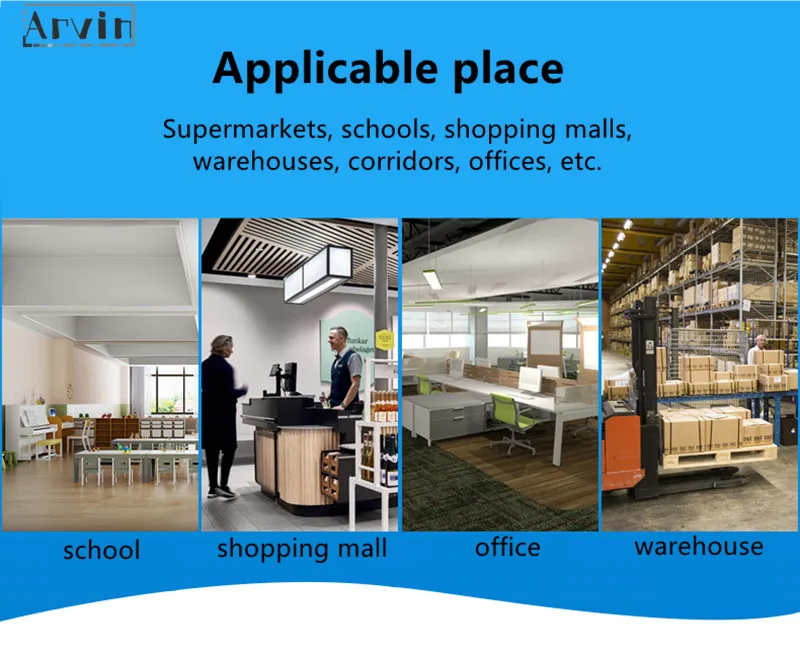 Arvin

Applicable place

Supermarkets, schools, shopping malls, warehouses, corridors, offices, etc.

school

shopping mall

office

warehouse